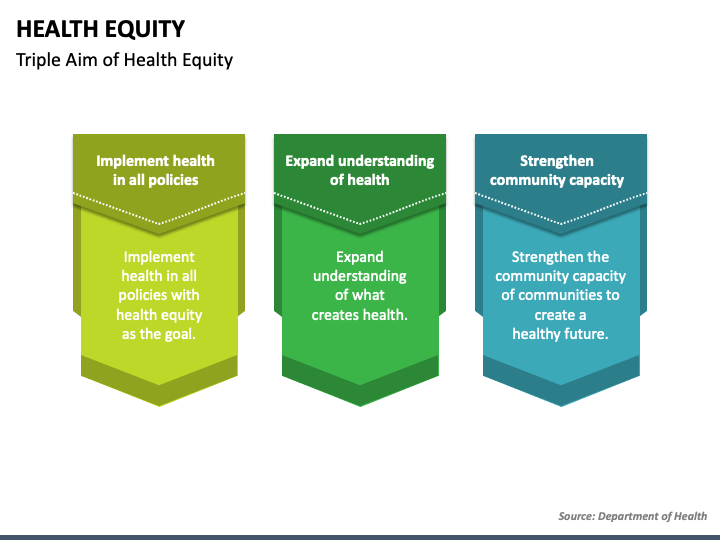 HEALTH EQUITY

Triple Aim of Health Equity

Implement health in all policies

Implement health in all policies with health equity as the goal.

Expand understanding of health

Expand understanding of what creates health.

Strengthen community capacity

Strengthen the community capacity of communities to create a healthy future.

Source: Department of Health